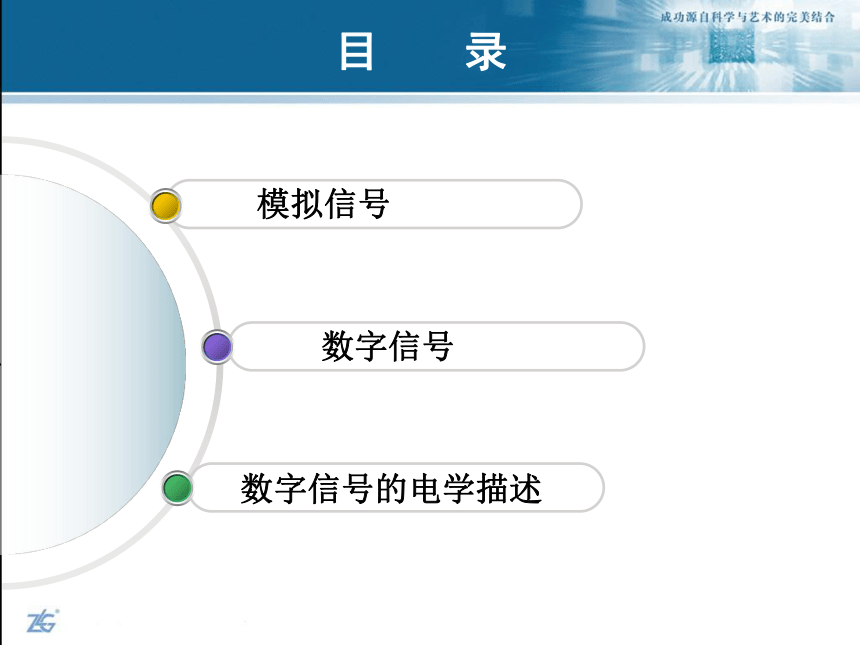 成功源自科学与艺术的完美结合

目　录

模拟信号

数字信号

数字信号的电学描述

ZLG